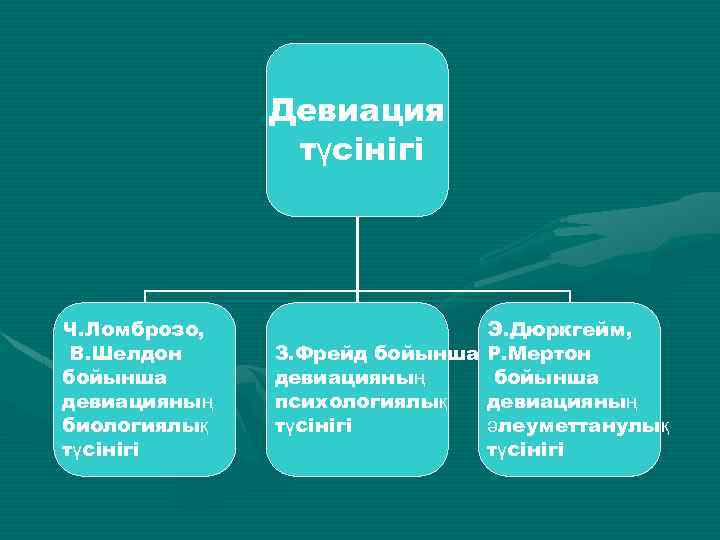 Девиация түсінігі

Ч.Ломброзо, В.Шелдон бойынша девиацияның биологиялық түсінігі

З.Фрейд бойынша девиацияның психологиялық түсінігі

Э.Дюркгейм, Р.Мертон бойынша девиацияның әлеуметтанулық түсінігі